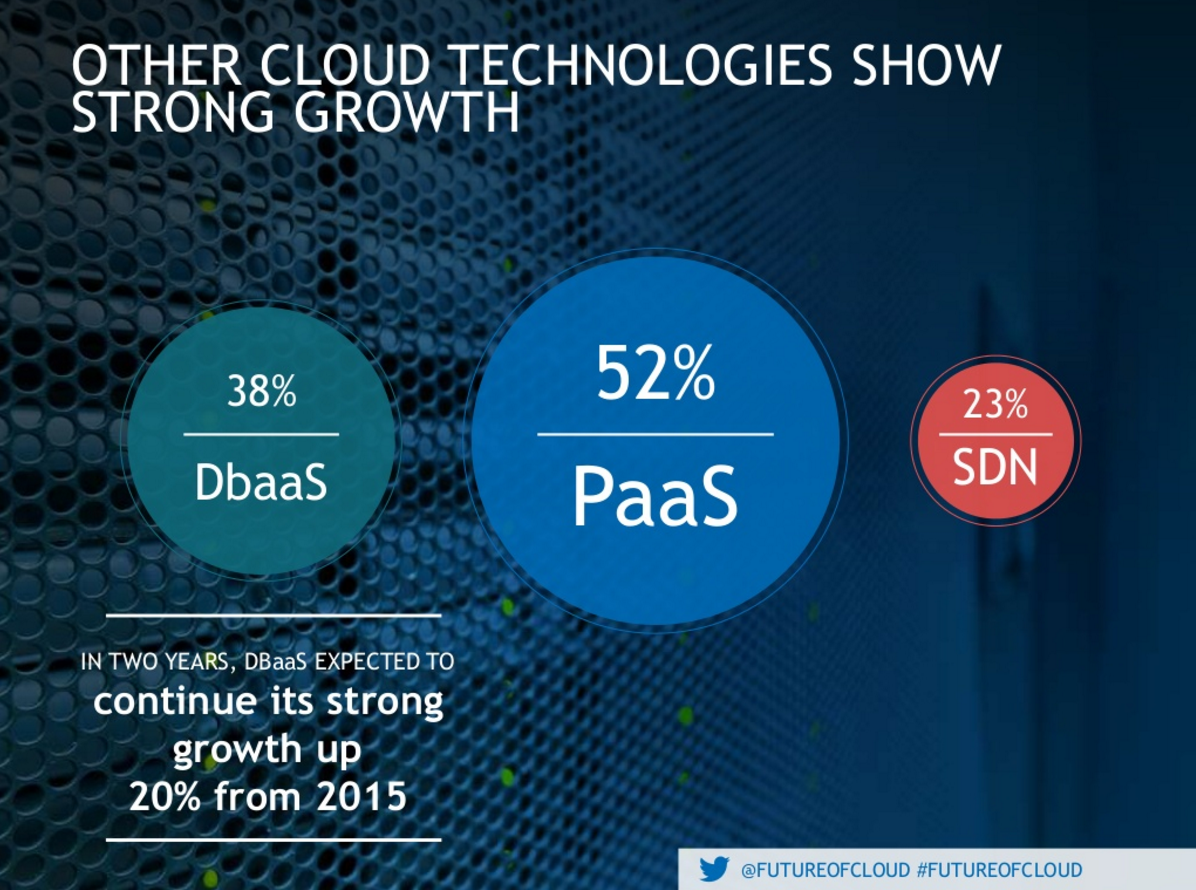 OTHER CLOUD TECHNOLOGIES SHOW STRONG GROWTH

38%
DbaaS

52%
PaaS

23%
SDN

IN TWO YEARS, DBaaS EXPECTED TO
continue its strong growth up 20% from 2015

@FUTUREOFCLOUD #FUTUREOFCLOUD